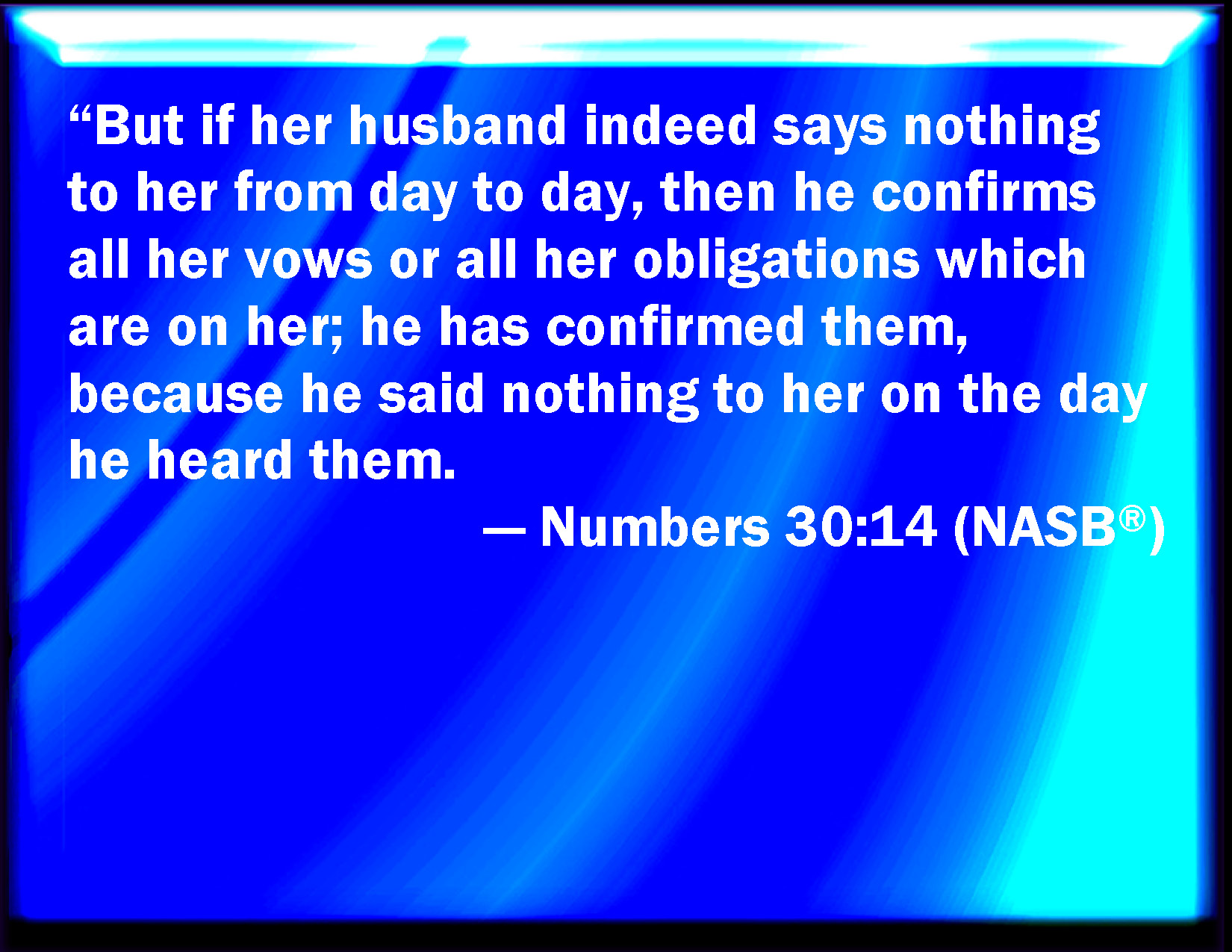 “But if her husband indeed says nothing to her from day to day, then he confirms all her vows or all her obligations which are on her; he has confirmed them, because he said nothing to her on the day he heard them.

— Numbers 30:14 (NASB®)